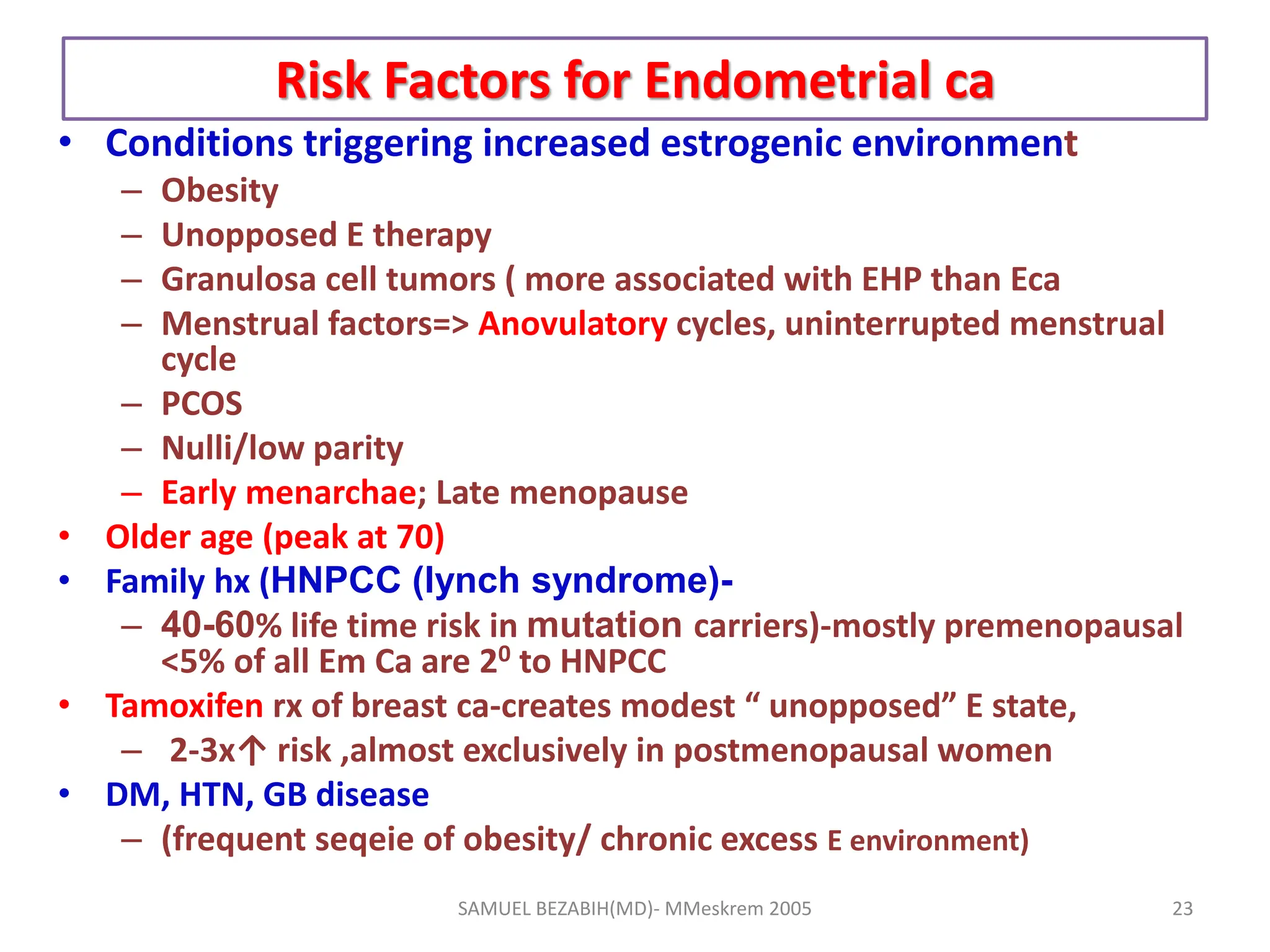 Risk Factors for Endometrial ca

• Conditions triggering increased estrogenic environment
  – Obesity
  – Unopposed E therapy
  – Granulosa cell tumors ( more associated with EHP than Eca
  – Menstrual factors=> Anovulatory cycles, uninterrupted menstrual cycle
  – PCOS
  – Nulli/low parity
  – Early menarchae; Late menopause
• Older age (peak at 70)
• Family hx (HNPCC (lynch syndrome)-
  – 40-60% life time risk in mutation carriers)-mostly premenopausal <5% of all Em Ca are $2^0$ to HNPCC
• Tamoxifen rx of breast ca-creates modest “ unopposed” E state,
  – 2-3x↑ risk ,almost exclusively in postmenopausal women
• DM, HTN, GB disease
  – (frequent seqeie of obesity/ chronic excess E environment)

SAMUEL BEZABIH(MD)- MMeskrem 2005

23